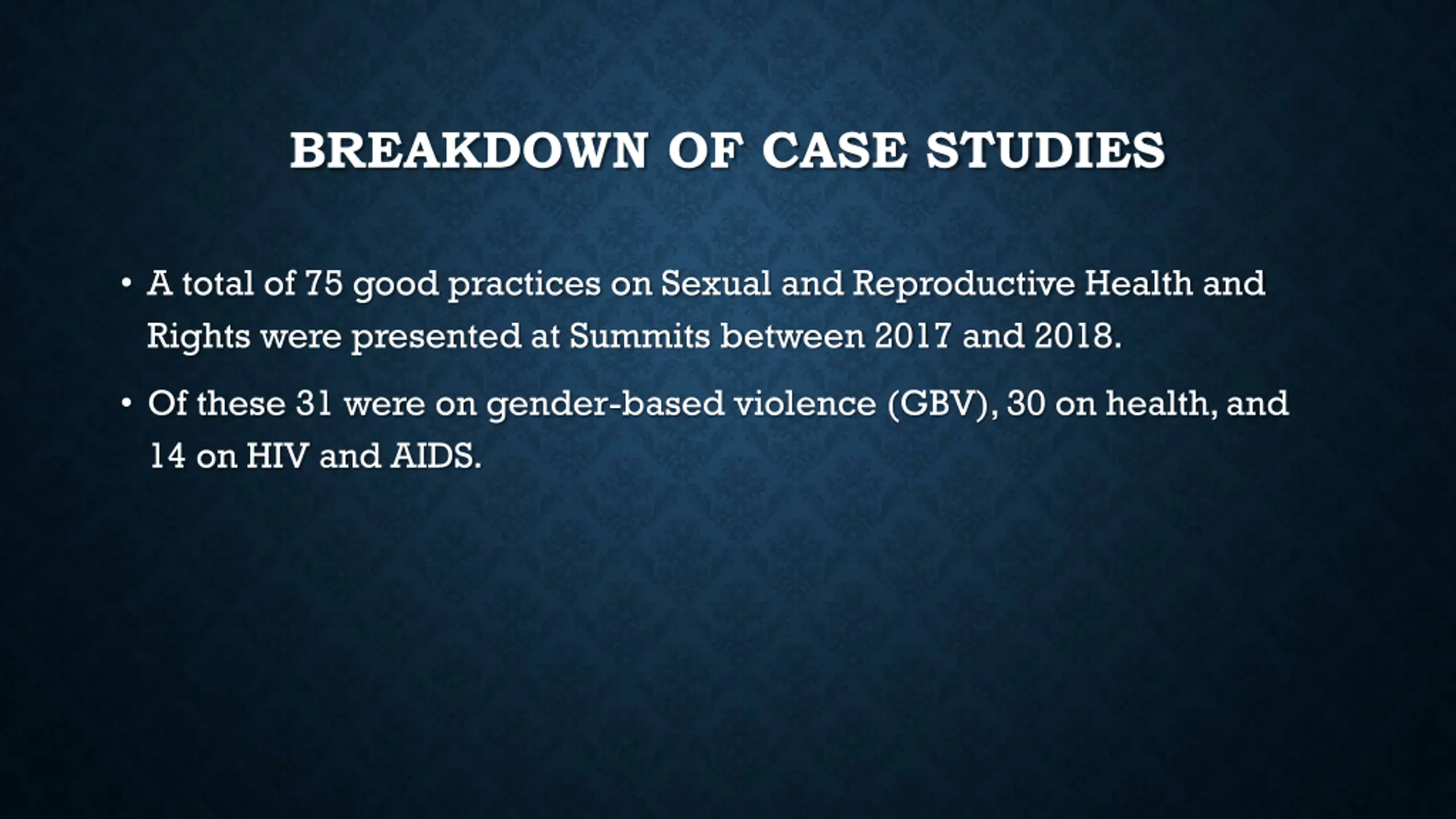 BREAKDOWN OF CASE STUDIES

• A total of 75 good practices on Sexual and Reproductive Health and Rights were presented at Summits between 2017 and 2018.

• Of these 31 were on gender-based violence (GBV), 30 on health, and 14 on HIV and AIDS.